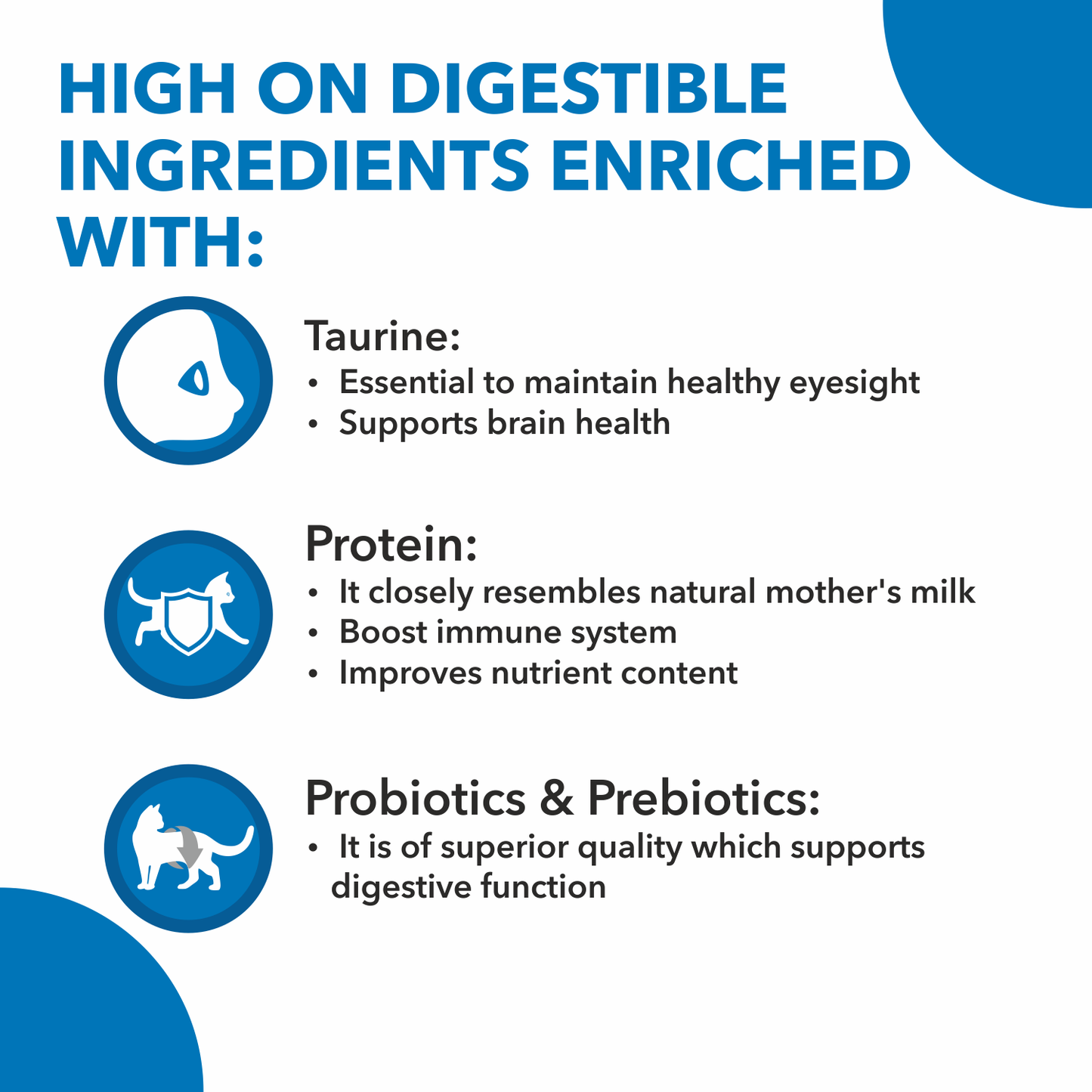 HIGH ON DIGESTIBLE INGREDIENTS ENRICHED WITH:

Taurine:
• Essential to maintain healthy eyesight
• Supports brain health

Protein:
• It closely resembles natural mother's milk
• Boost immune system
• Improves nutrient content

Probiotics & Prebiotics:
• It is of superior quality which supports digestive function